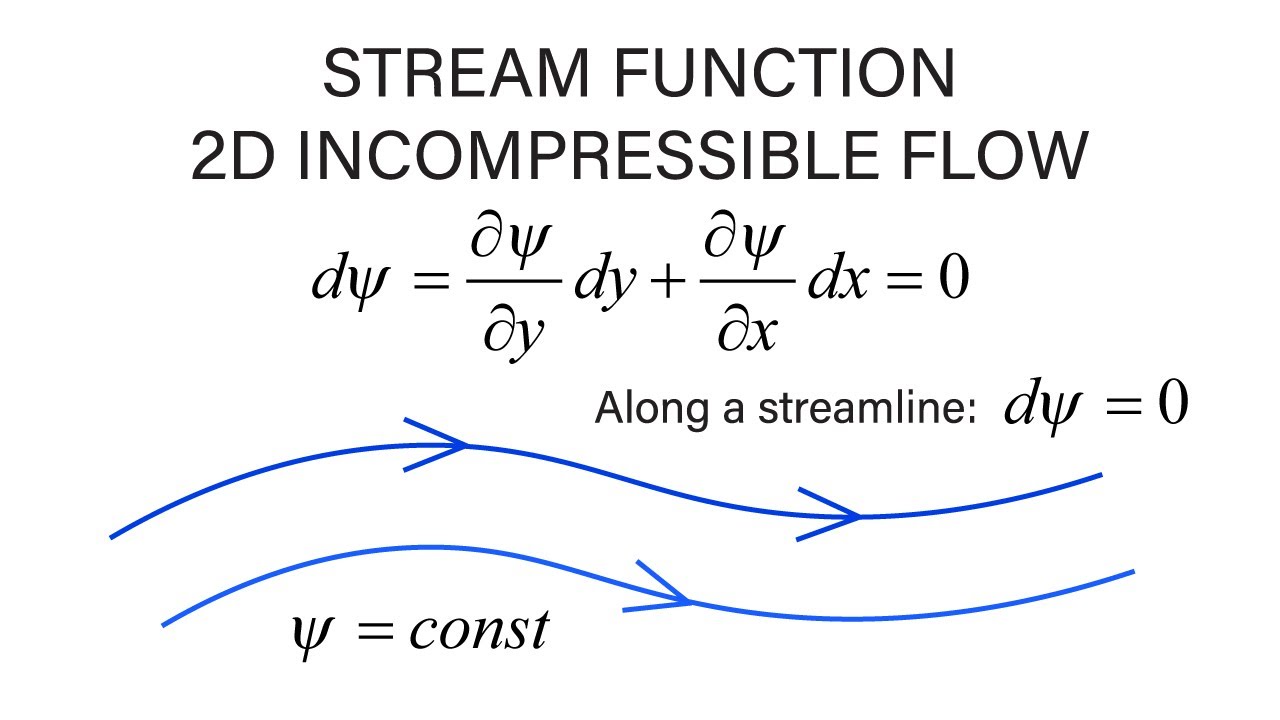 STREAM FUNCTION
2D INCOMPRESSIBLE FLOW

$d\psi = \frac{\partial \psi}{\partial y} dy + \frac{\partial \psi}{\partial x} dx = 0$

Along a streamline: $d\psi = 0$

$\psi = const$